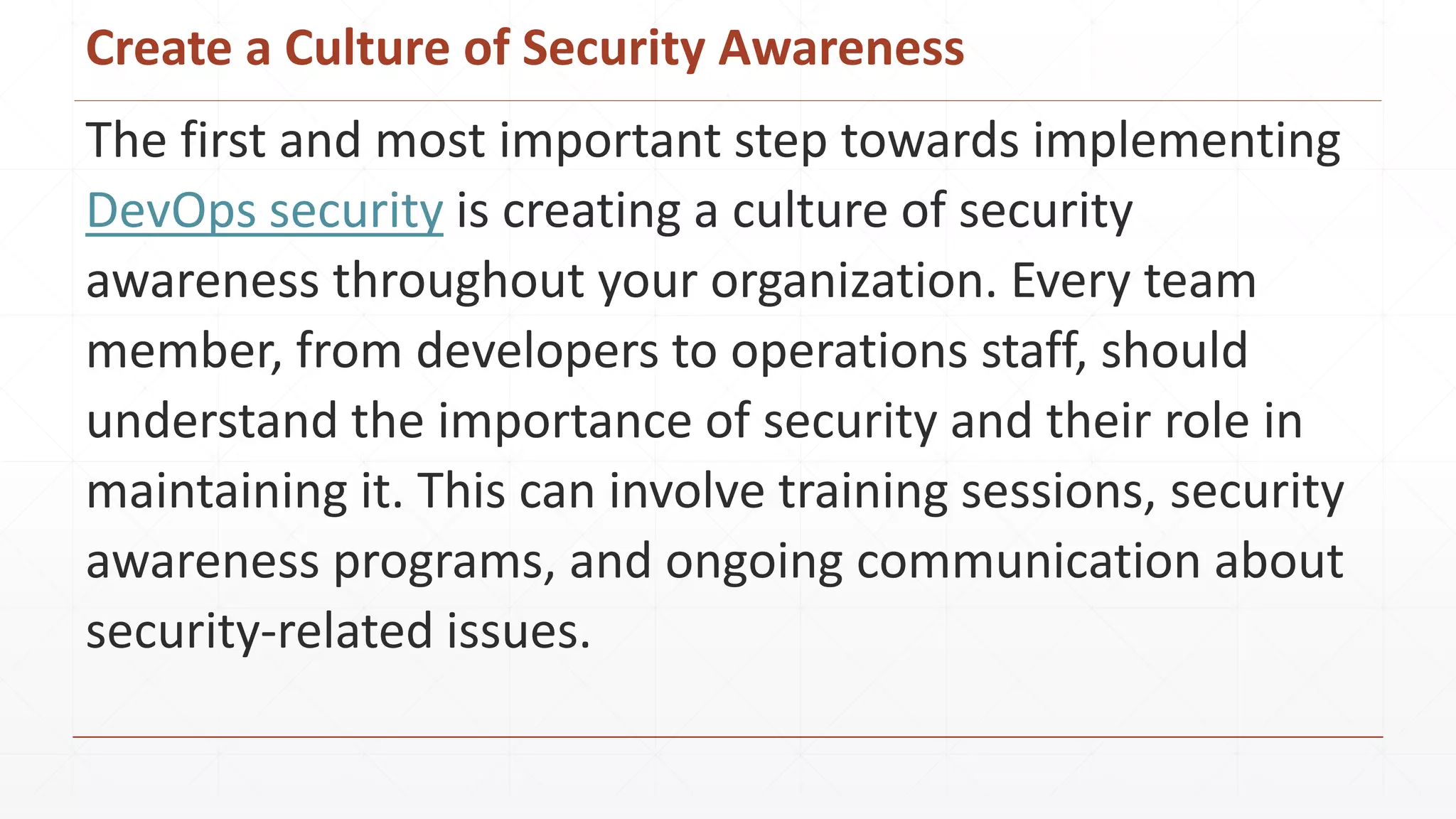 Create a Culture of Security Awareness

The first and most important step towards implementing DevOps security is creating a culture of security awareness throughout your organization. Every team member, from developers to operations staff, should understand the importance of security and their role in maintaining it. This can involve training sessions, security awareness programs, and ongoing communication about security-related issues.